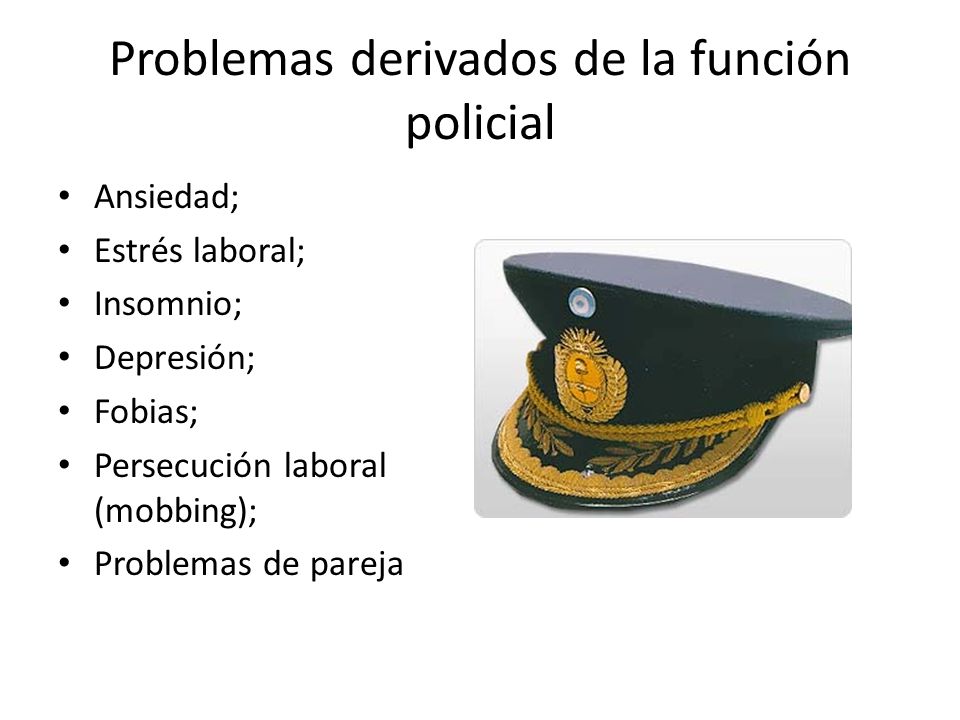 Problemas derivados de la función policial

• Ansiedad;
• Estrés laboral;
• Insomnio;
• Depresión;
• Fobias;
• Persecución laboral (mobbing);
• Problemas de pareja